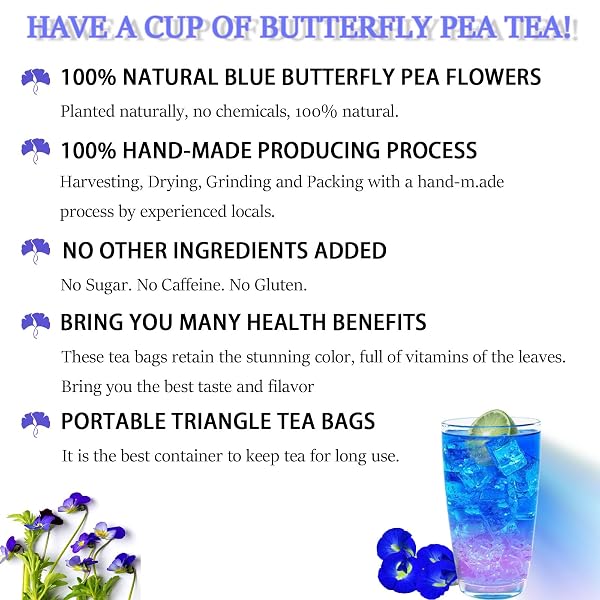 HAVE A CUP OF BUTTERFLY PEA TEA!

100% NATURAL BLUE BUTTERFLY PEA FLOWERS

Planted naturally, no chemicals, 100% natural.

100% HAND-MADE PRODUCING PROCESS

Harvesting, Drying, Grinding and Packing with a hand-m.ade process by experienced locals.

NO OTHER INGREDIENTS ADDED

No Sugar. No Caffeine. No Gluten.

BRING YOU MANY HEALTH BENEFITS

These tea bags retain the stunning color, full of vitamins of the leaves. Bring you the best taste and filavor

PORTABLE TRIANGLE TEA BAGS

It is the best container to keep tea for long use.